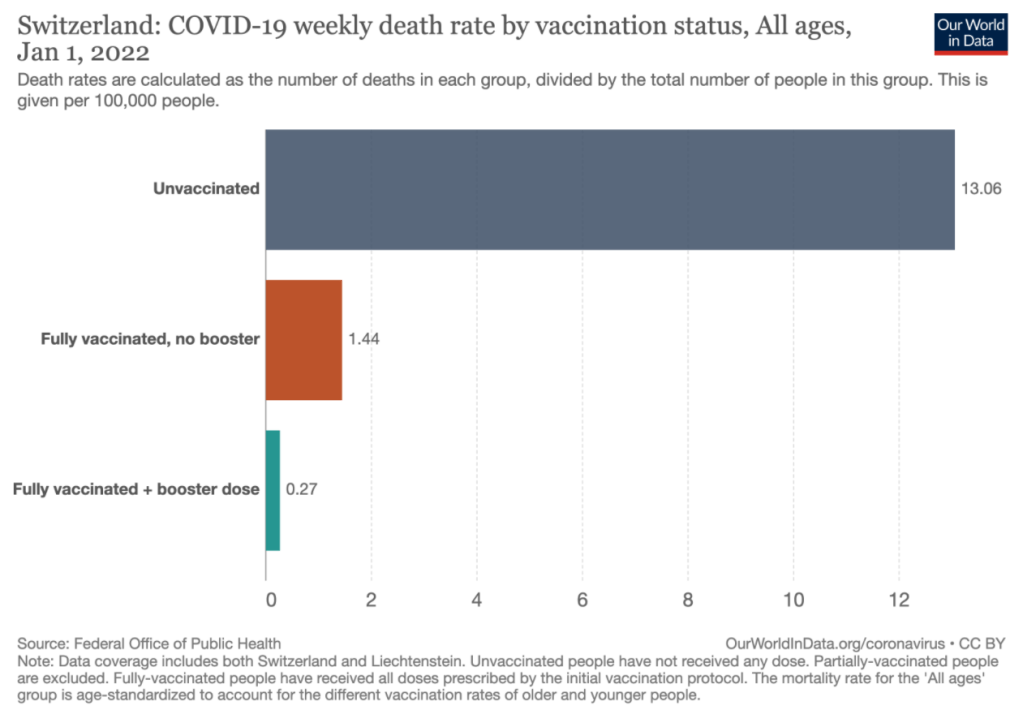 Switzerland: COVID-19 weekly death rate by vaccination status, All ages, Jan 1, 2022

Our World in Data

Death rates are calculated as the number of deaths in each group, divided by the total number of people in this group. This is given per 100,000 people.

Unvaccinated 13.06

Fully vaccinated, no booster 1.44

Fully vaccinated + booster dose 0.27

0 2 4 6 8 10 12

Source: Federal Office of Public Health

OurWorldInData.org/coronavirus • CC BY

Note: Data coverage includes both Switzerland and Liechtenstein. Unvaccinated people have not received any dose. Partially-vaccinated people are excluded. Fully-vaccinated people have received all doses prescribed by the initial vaccination protocol. The mortality rate for the 'All ages' group is age-standardized to account for the different vaccination rates of older and younger people.